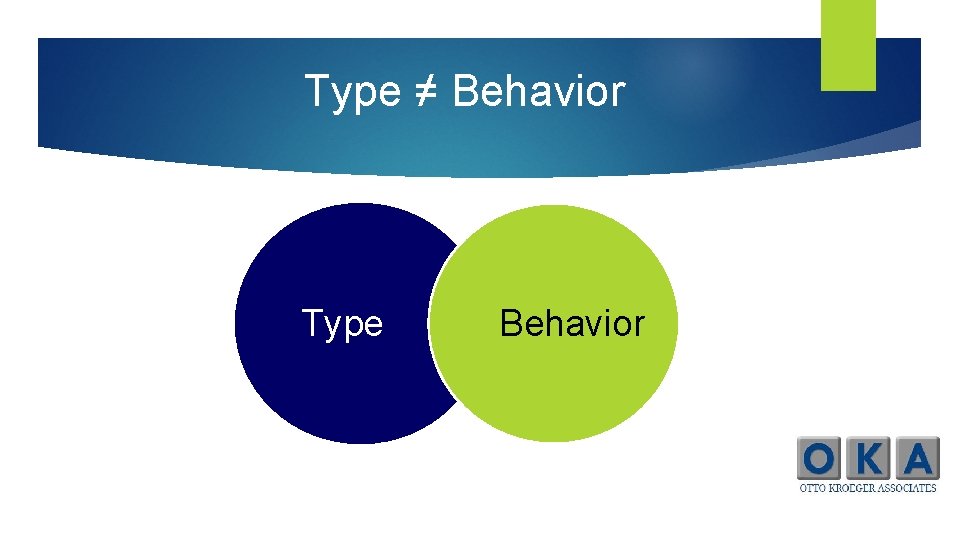 Type ≠ Behavior

Type

Behavior

OKA
OTTO KROEGER ASSOCIATES